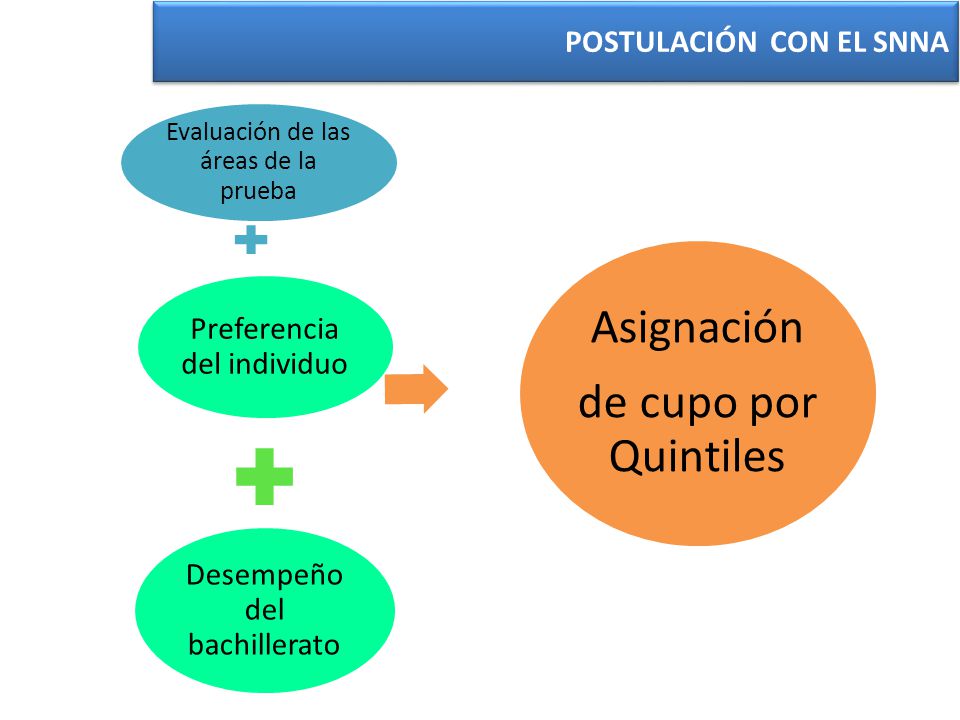 POSTULACIÓN CON EL SNNA

Evaluación de las áreas de la prueba

Preferencia del individuo

Desempeño del bachillerato

Asignación de cupo por Quintiles